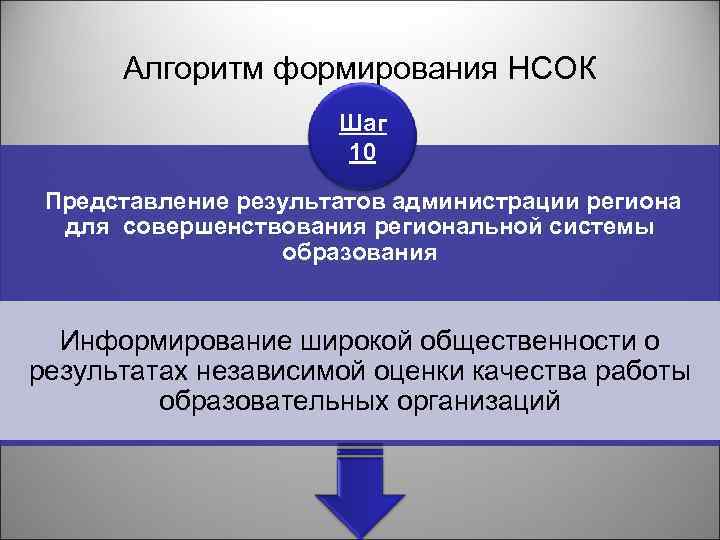 Алгоритм формирования НСОК

Шаг 10

Представление результатов администрации региона для совершенствования региональной системы образования

Информирование широкой общественности о результатах независимой оценки качества работы образовательных организаций